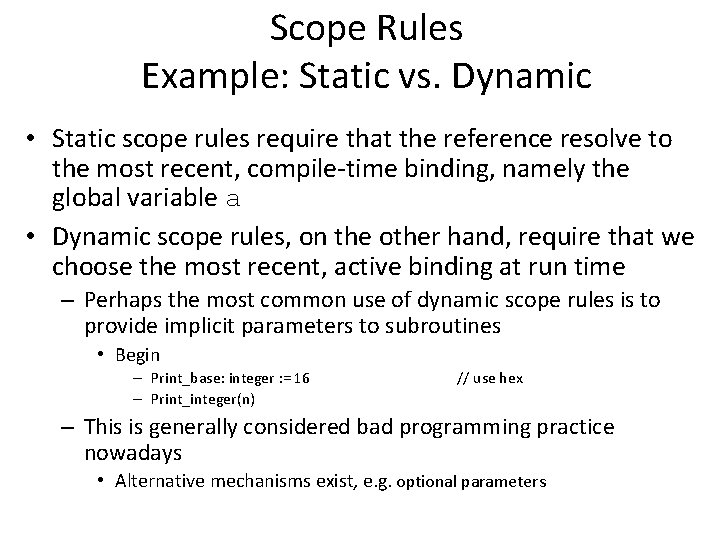 Scope Rules
Example: Static vs. Dynamic

• Static scope rules require that the reference resolve to the most recent, compile-time binding, namely the global variable a

• Dynamic scope rules, on the other hand, require that we choose the most recent, active binding at run time
– Perhaps the most common use of dynamic scope rules is to provide implicit parameters to subroutines
• Begin
– Print_base: integer :=16 // use hex
– Print_integer(n)
– This is generally considered bad programming practice nowadays
• Alternative mechanisms exist, e.g. optional parameters